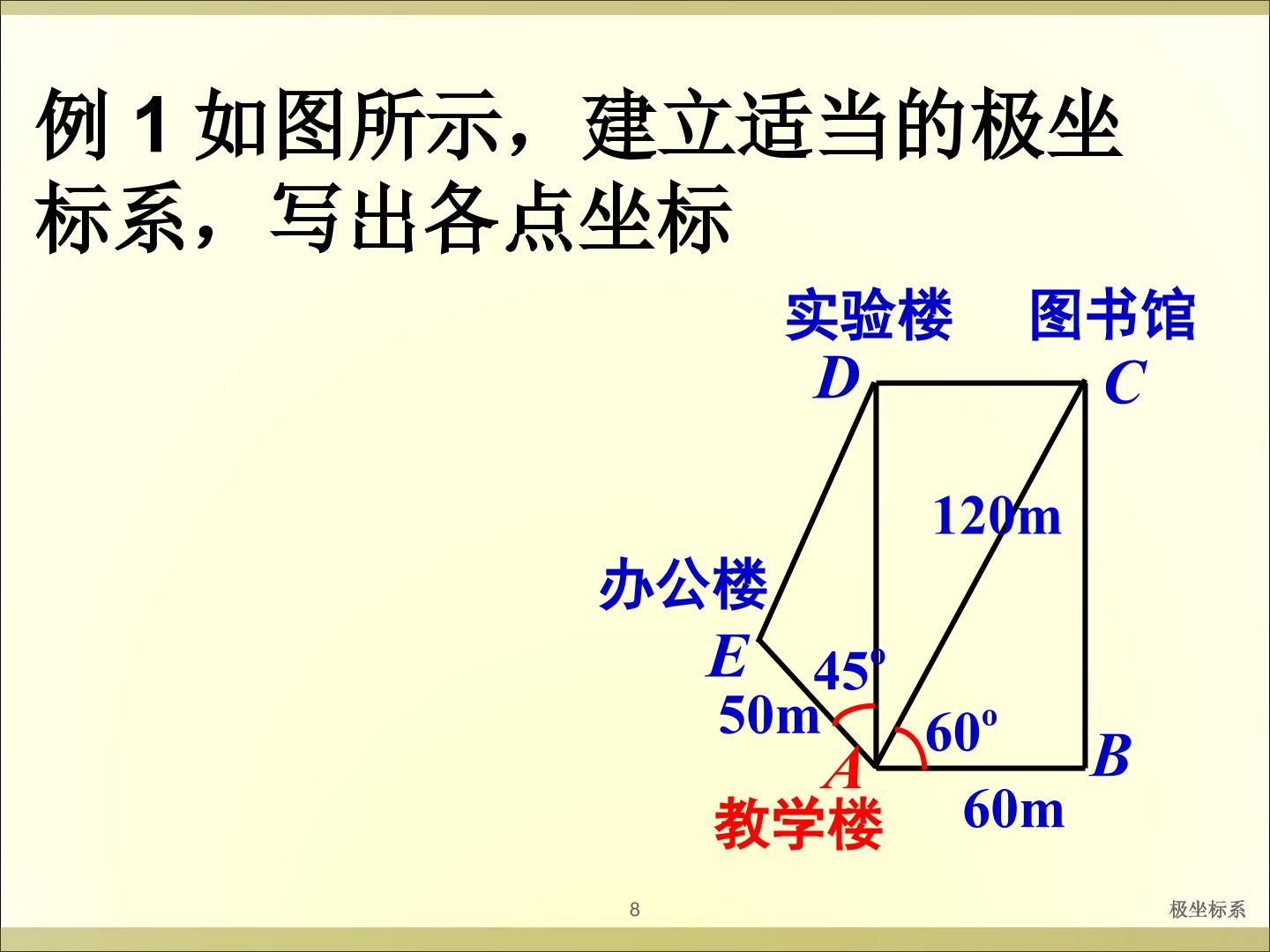 例1如图所示，建立适当的极坐标系，写出各点坐标

实验楼 图书馆

D

C

120m

办公楼

E

45°

50m

60°

B

A

教学楼

60m

8

极坐标系